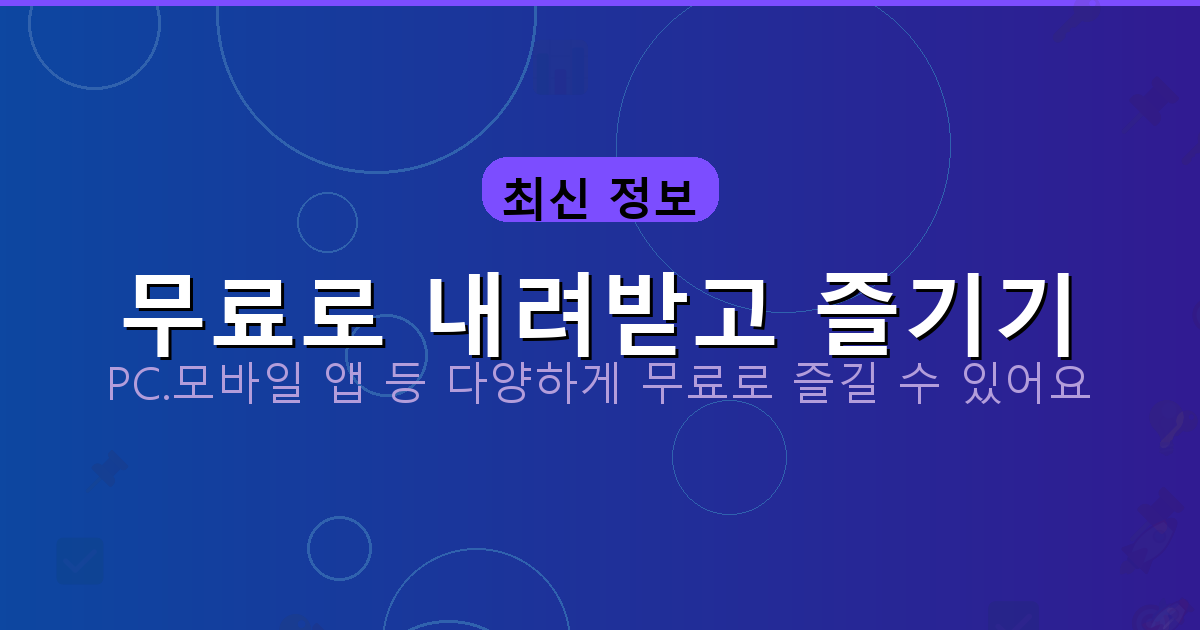 최신 정보

무료로 내려받고 즐기기

PC.모바일 앱 등 다양하게 무료로 즐길 수 있어요